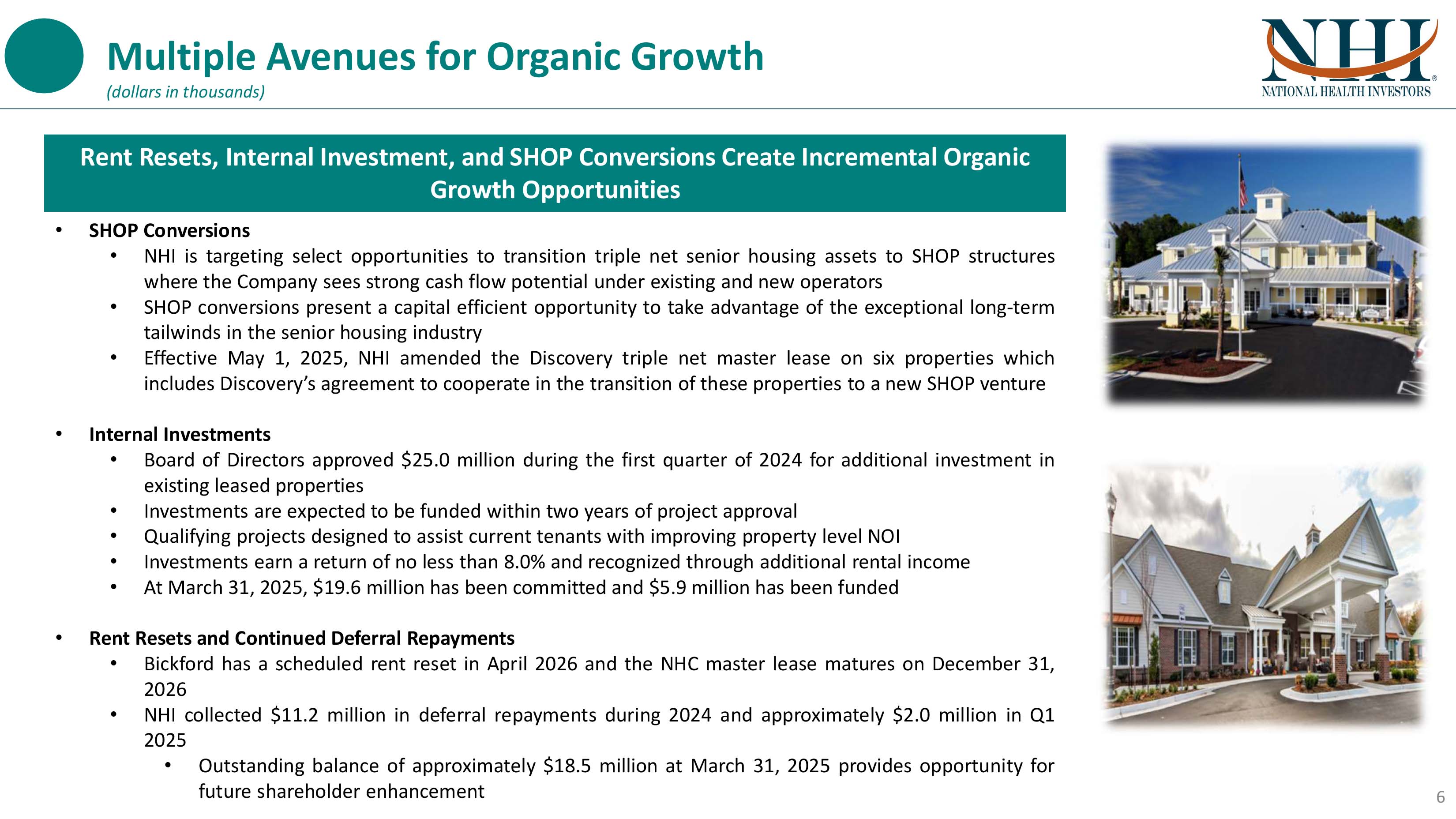 Multiple Avenues for Organic Growth

(dollars in thousands)

NHI®
NATIONAL HEALTH INVESTORS

Rent Resets, Internal Investment, and SHOP Conversions Create Incremental Organic Growth Opportunities

• SHOP Conversions
  • NHI is targeting select opportunities to transition triple net senior housing assets to SHOP structures where the Company sees strong cash flow potential under existing and new operators
  • SHOP conversions present a capital efficient opportunity to take advantage of the exceptional long-term tailwinds in the senior housing industry
  • Effective May 1, 2025, NHI amended the Discovery triple net master lease on six properties which includes Discovery's agreement to cooperate in the transition of these properties to a new SHOP venture

• Internal Investments
  • Board of Directors approved \$25.0 million during the first quarter of 2024 for additional investment in existing leased properties
  • Investments are expected to be funded within two years of project approval
  • Qualifying projects designed to assist current tenants with improving property level NOI
  • Investments earn a return of no less than 8.0% and recognized through additional rental income
  • At March 31, 2025, \$19.6 million has been committed and \$5.9 million has been funded

• Rent Resets and Continued Deferral Repayments
  • Bickford has a scheduled rent reset in April 2026 and the NHC master lease matures on December 31, 2026
  • NHI collected \$11.2 million in deferral repayments during 2024 and approximately \$2.0 million in Q1 2025
    • Outstanding balance of approximately \$18.5 million at March 31, 2025 provides opportunity for future shareholder enhancement

6